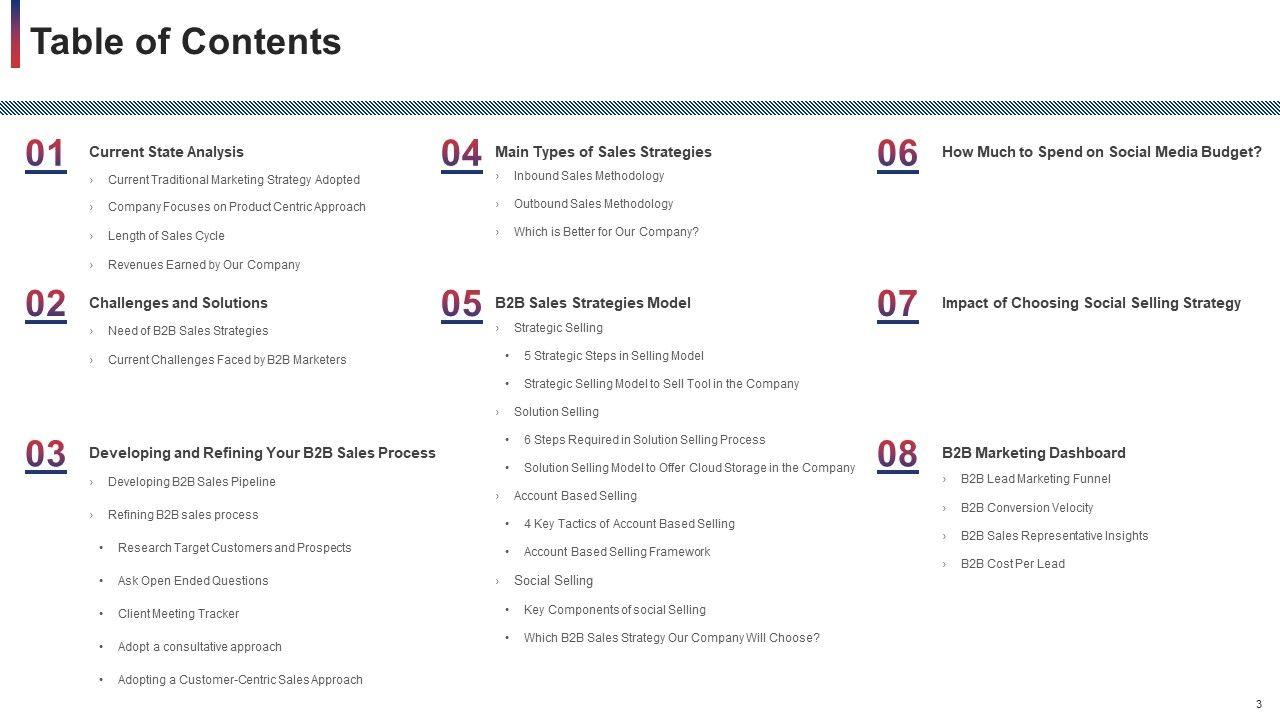 Table of Contents

01 Current State Analysis
› Current Traditional Marketing Strategy Adopted
› Company Focuses on Product Centric Approach
› Length of Sales Cycle
› Revenues Earned by Our Company

02 Challenges and Solutions
› Need of B2B Sales Strategies
› Current Challenges Faced by B2B Marketers

03 Developing and Refining Your B2B Sales Process
› Developing B2B Sales Pipeline
› Refining B2B sales process
• Research Target Customers and Prospects
• Ask Open Ended Questions
• Client Meeting Tracker
• Adopt a consultative approach
• Adopting a Customer-Centric Sales Approach

04 Main Types of Sales Strategies
› Inbound Sales Methodology
› Outbound Sales Methodology
› Which is Better for Our Company?

05 B2B Sales Strategies Model
› Strategic Selling
• 5 Strategic Steps in Selling Model
• Strategic Selling Model to Sell Tool in the Company
› Solution Selling
• 6 Steps Required in Solution Selling Process
• Solution Selling Model to Offer Cloud Storage in the Company
› Account Based Selling
• 4 Key Tactics of Account Based Selling
• Account Based Selling Framework
› Social Selling
• Key Components of social Selling
• Which B2B Sales Strategy Our Company Will Choose?

06 How Much to Spend on Social Media Budget?

07 Impact of Choosing Social Selling Strategy

08 B2B Marketing Dashboard
› B2B Lead Marketing Funnel
› B2B Conversion Velocity
› B2B Sales Representative Insights
› B2B Cost Per Lead

3